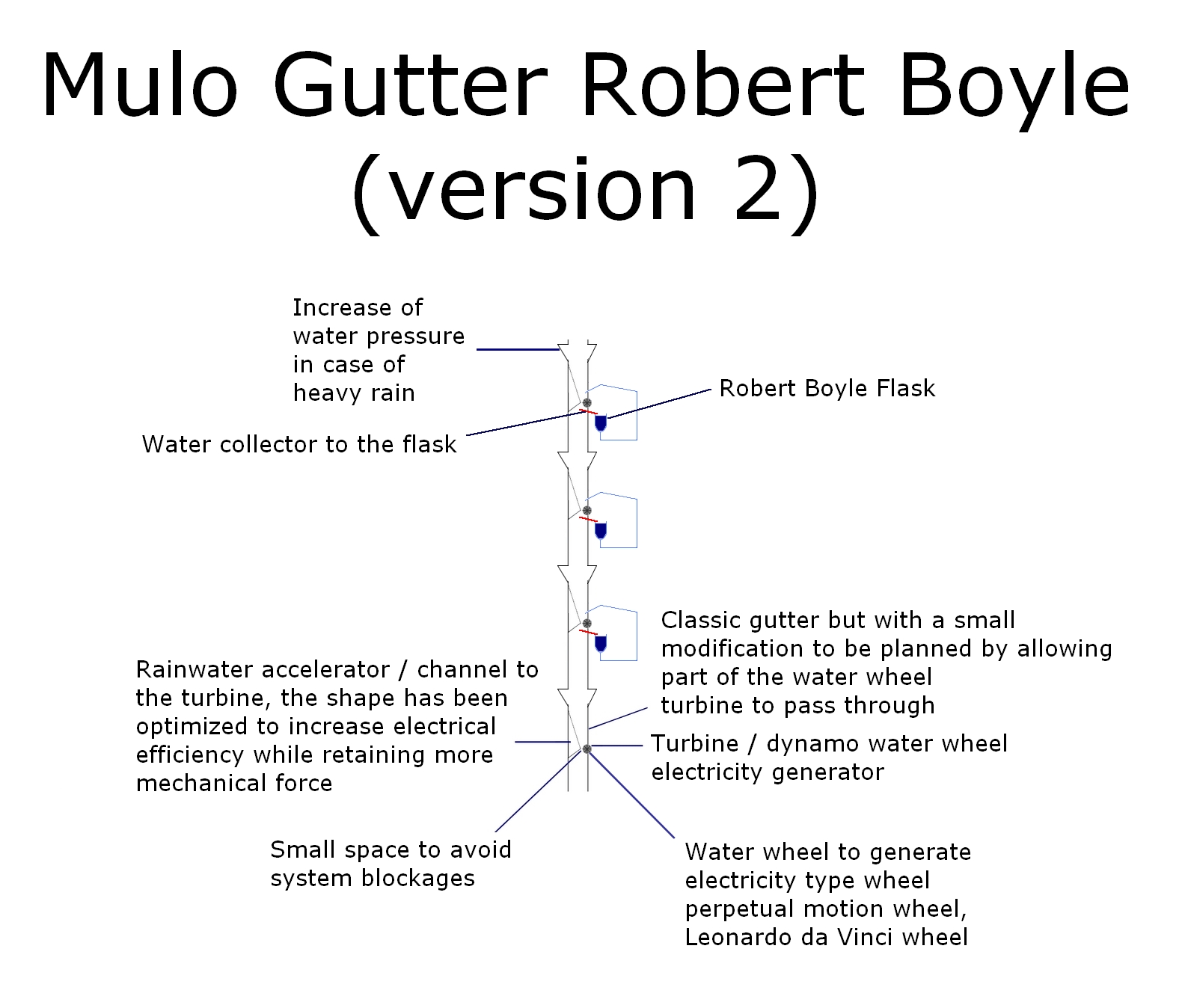 Mulo Gutter Robert Boyle (version 2)

Increase of water pressure in case of heavy rain

Robert Boyle Flask

Water collector to the flask

Classic gutter but with a small modification to be planned by allowing part of the water wheel turbine to pass through

Rainwater accelerator / channel to the turbine, the shape has been optimized to increase electrical efficiency while retaining more mechanical force

Turbine / dynamo water wheel electricity generator

Small space to avoid system blockages

Water wheel to generate electricity type wheel perpetual motion wheel, Leonardo da Vinci wheel